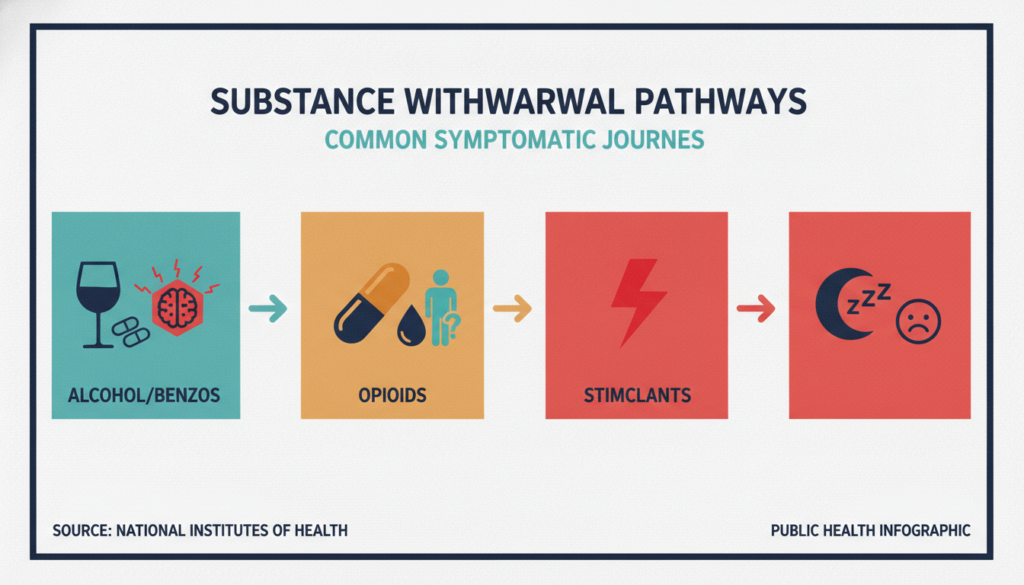 SUBSTANCE WITHWARWAL PATHWAYS

COMMON SYMPTOMATIC JOURNES

ALCOHOL/BENZOS

OPIOIDS

STIMCLANTS

ZZZ

SOURCE: NATIONAL INSTITUTES OF HEALTH

PUBLIC HEALTH INFOGRAPHIC